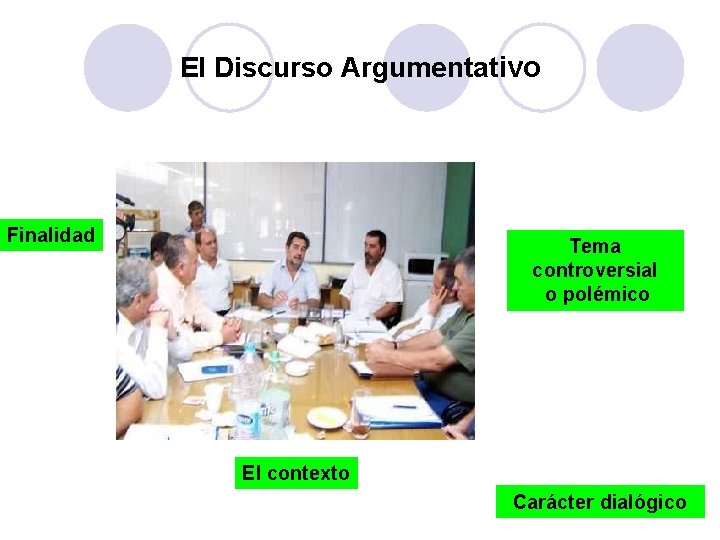 El Discurso Argumentativo

Finalidad

Tema controversial o polémico

El contexto

Carácter dialógico